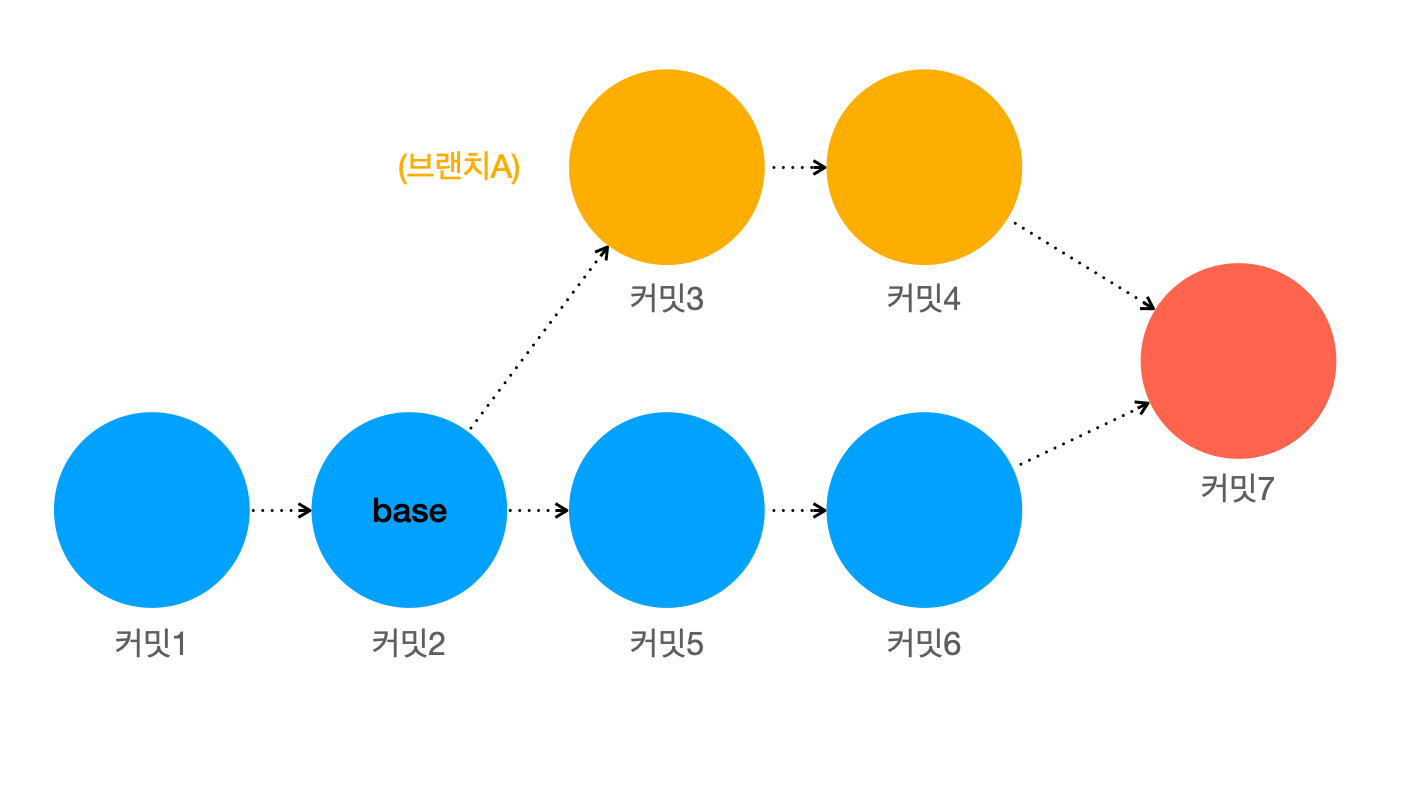 (브랜치A)

커밋3

커밋4

커밋7

base

커밋1

커밋2

커밋5

커밋6